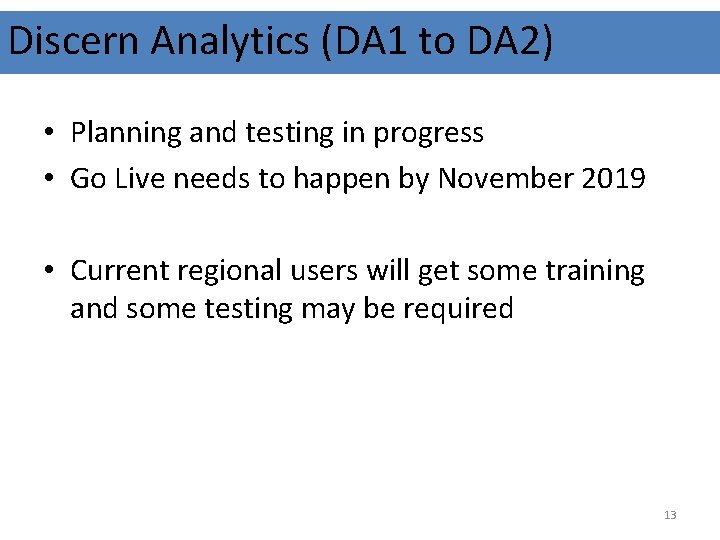 Discern Analytics (DA1 to DA2)

• Planning and testing in progress
• Go Live needs to happen by November 2019

• Current regional users will get some training and some testing may be required

13